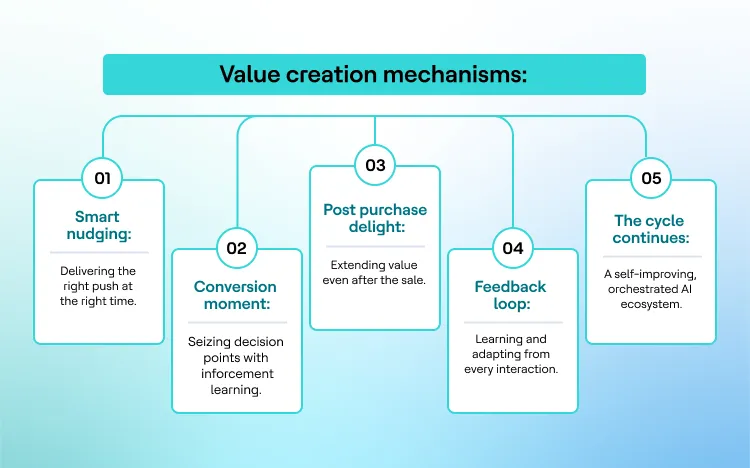 Value creation mechanisms:

01
Smart nudging:
Delivering the right push at the right time.

02
Conversion moment:
Seizing decision points with inforcement learning.

03
Post purchase delight:
Extending value even after the sale.

04
Feedback loop:
Learning and adapting from every interaction.

05
The cycle continues:
A self-improving, orchestrated AI ecosystem.